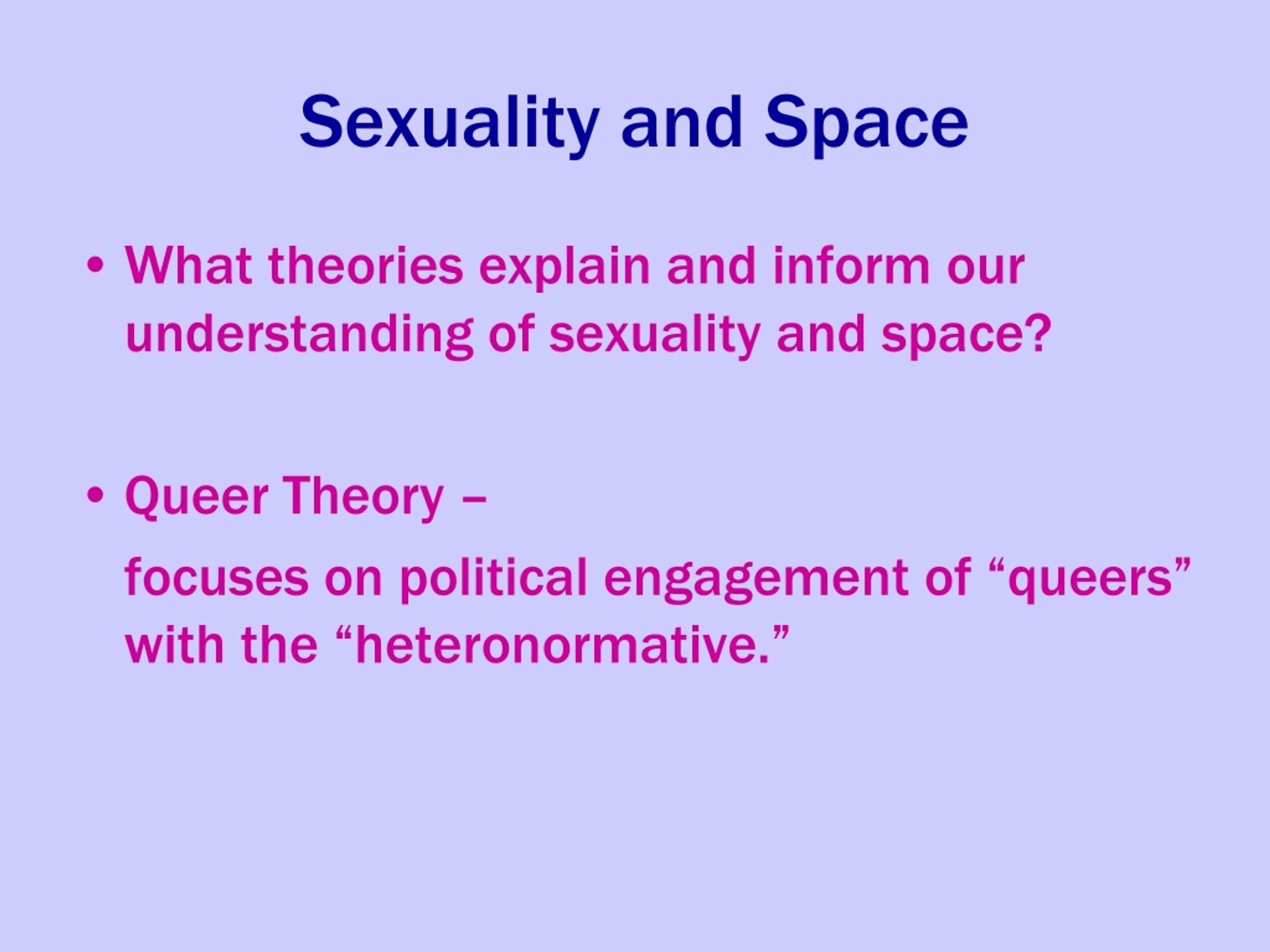 Sexuality and Space

• What theories explain and inform our understanding of sexuality and space?

• Queer Theory –

focuses on political engagement of “queers” with the “heteronormative.”